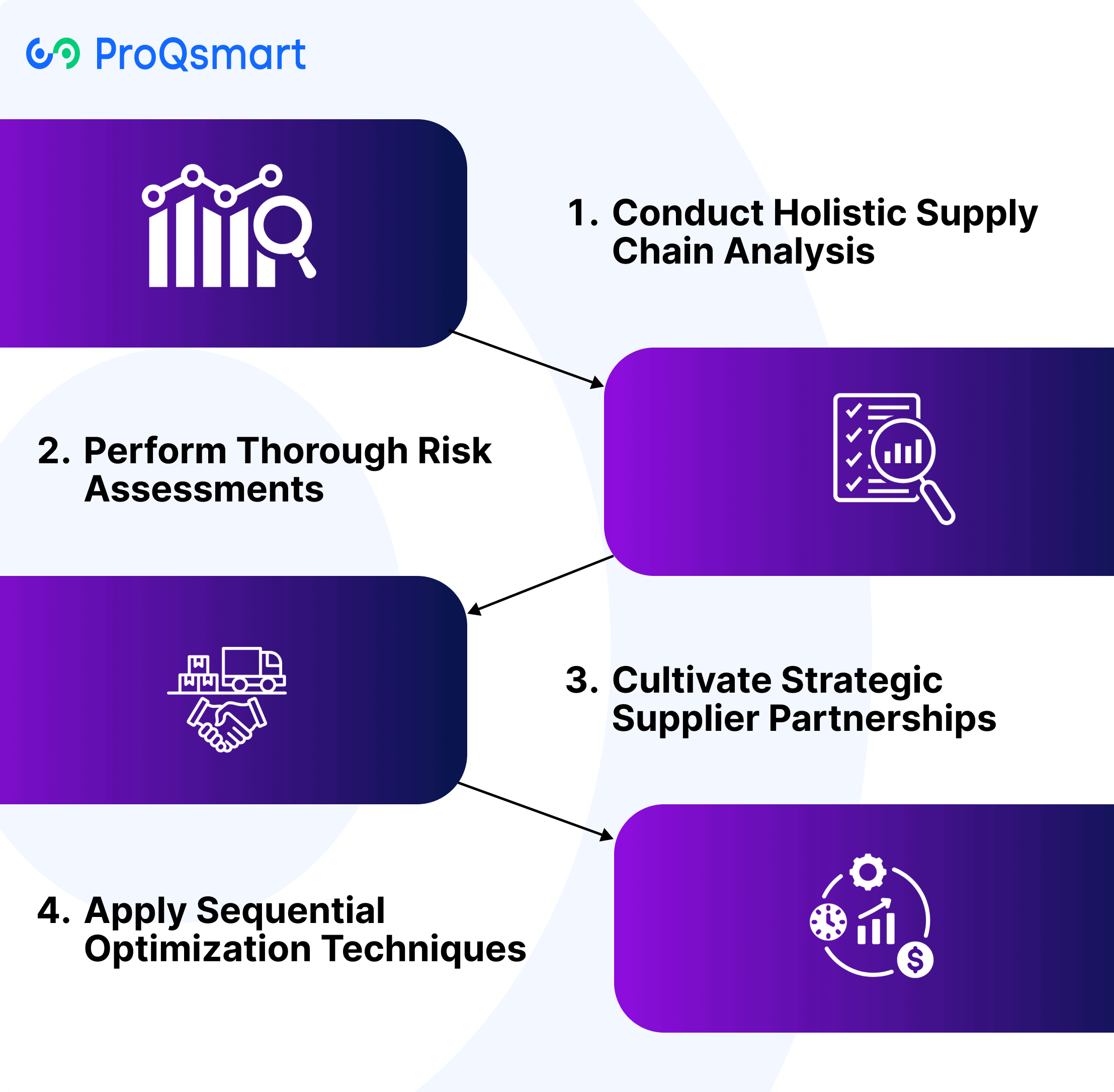 ProQsmart

1. Conduct Holistic Supply Chain Analysis

2. Perform Thorough Risk Assessments

3. Cultivate Strategic Supplier Partnerships

4. Apply Sequential Optimization Techniques